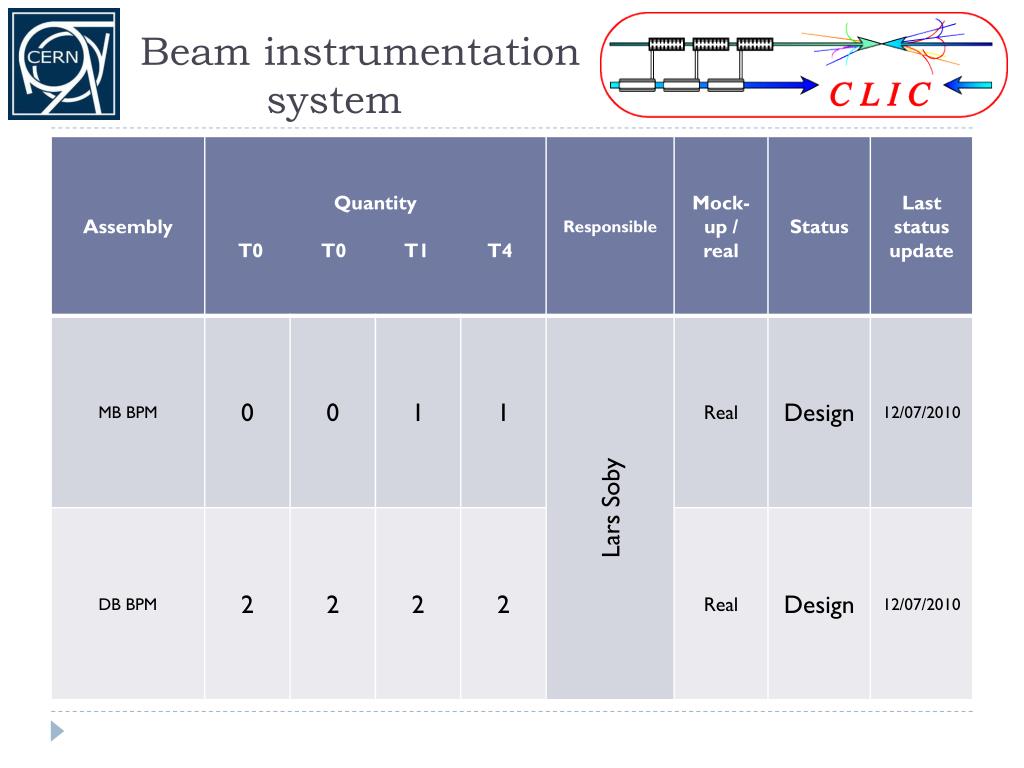 CERN

Beam instrumentation system

CLIC

| Assembly | Quantity T0 | Quantity T0 | Quantity T1 | Quantity T4 | Responsible | Mock-up / real | Status | Last status update |
|---|---|---|---|---|---|---|---|---|
| MB BPM | 0 | 0 | 1 | 1 | Lars Soby | Real | Design | 12/07/2010 |
| DB BPM | 2 | 2 | 2 | 2 | Lars Soby | Real | Design | 12/07/2010 |